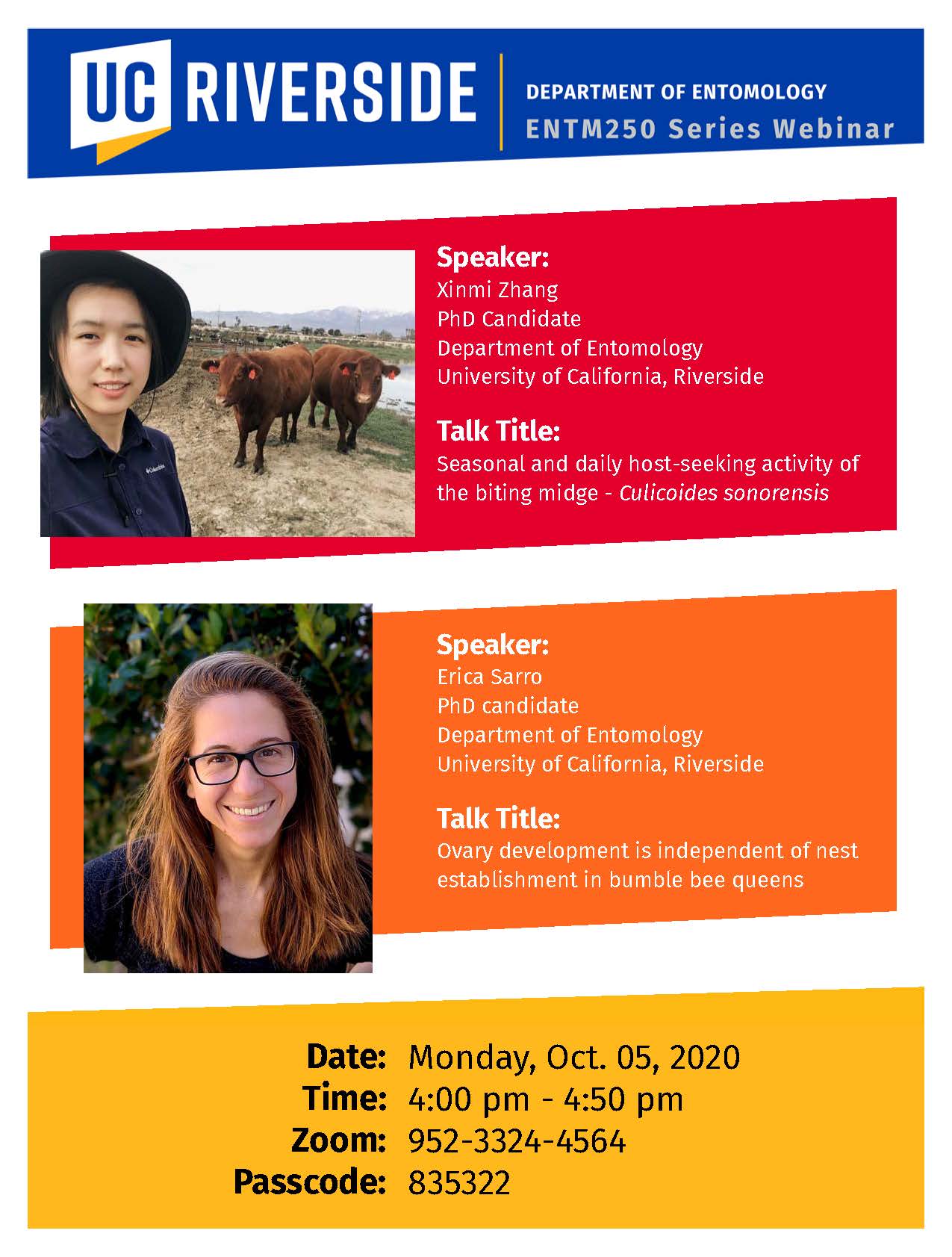 UC RIVERSIDE

DEPARTMENT OF ENTOMOLOGY
ENTM250 Series Webinar

Columbia

Speaker:
Xinmi Zhang
PhD Candidate
Department of Entomology
University of California, Riverside

Talk Title:
Seasonal and daily host-seeking activity of the biting midge - Culicoides sonorensis

Speaker:
Erica Sarro
PhD candidate
Department of Entomology
University of California, Riverside

Talk Title:
Ovary development is independent of nest establishment in bumble bee queens

Date: Monday, Oct. 05, 2020
Time: 4:00 pm - 4:50 pm
Zoom: 952-3324-4564
Passcode: 835322